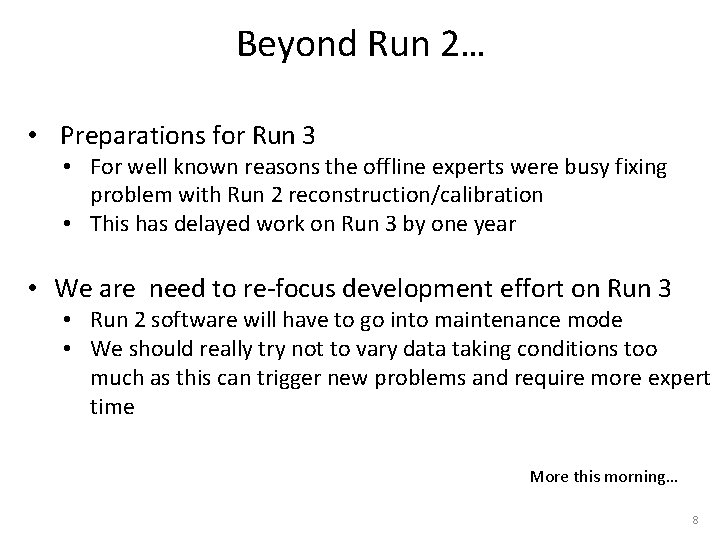 Beyond Run 2…

• Preparations for Run 3
  • For well known reasons the offline experts were busy fixing problem with Run 2 reconstruction/calibration
  • This has delayed work on Run 3 by one year

• We are need to re-focus development effort on Run 3
  • Run 2 software will have to go into maintenance mode
  • We should really try not to vary data taking conditions too much as this can trigger new problems and require more expert time

More this morning…

8